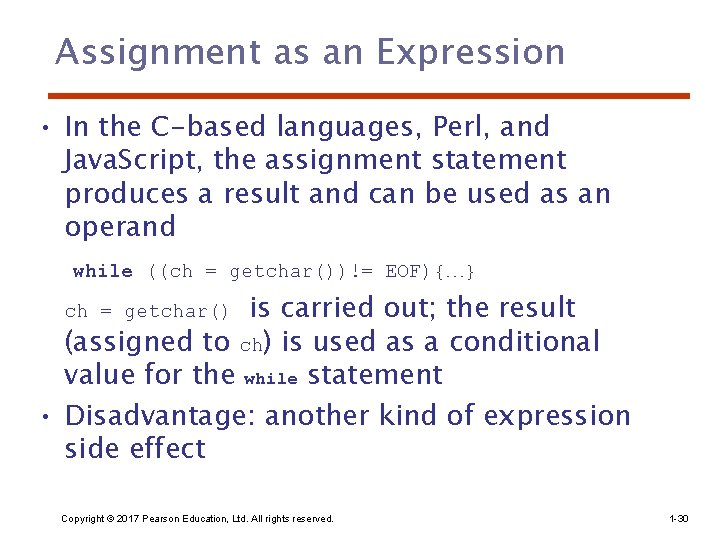 Assignment as an Expression

• In the C-based languages, Perl, and JavaScript, the assignment statement produces a result and can be used as an operand

while ((ch = getchar())!= EOF){…}

ch = getchar() is carried out; the result (assigned to ch) is used as a conditional value for the while statement

• Disadvantage: another kind of expression side effect

Copyright © 2017 Pearson Education, Ltd. All rights reserved.

1-30